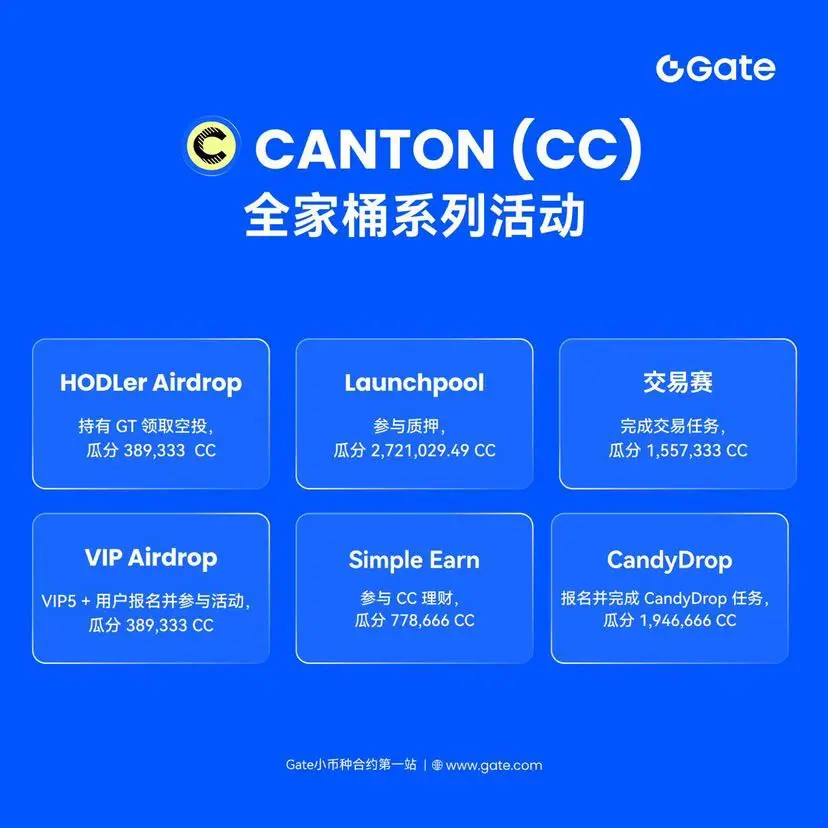 Gate

CANTON (CC)
全家桶系列活动

HODLer Airdrop
持有 GT 领取空投，
瓜分 389,333 CC

Launchpool
参与质押，
瓜分 2,721,029.49 CC

交易赛
完成交易任务，
瓜分 1,557,333 CC

VIP Airdrop
VIP5 + 用户报名并参与活动，
瓜分 389,333 CC

Simple Earn
参与 CC 理财，
瓜分 778,666 CC

CandyDrop
报名并完成 CandyDrop 任务，
瓜分 1,946,666 CC

Gate小币种合约第一站 | www.gate.com